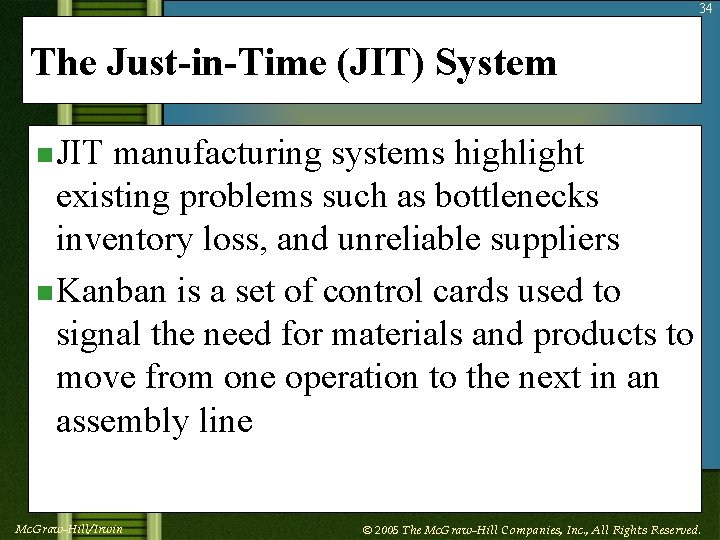 34

The Just-in-Time (JIT) System

JIT manufacturing systems highlight existing problems such as bottlenecks inventory loss, and unreliable suppliers

Kanban is a set of control cards used to signal the need for materials and products to move from one operation to the next in an assembly line

McGraw-Hill/Irwin

© 2005 The McGraw-Hill Companies, Inc., All Rights Reserved.